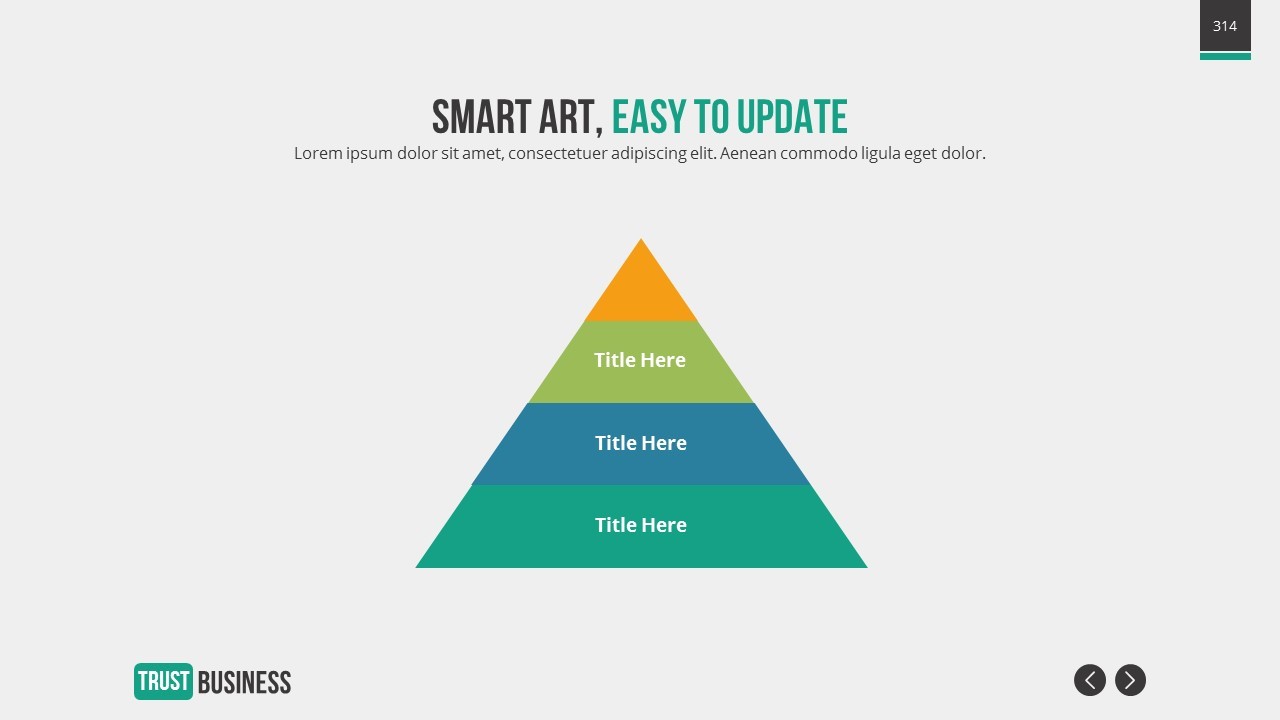 314

SMART ART, EASY TO UPDATE

Lorem ipsum dolor sit amet, consectetuer adipiscing elit. Aenean commodo ligula eget dolor.

Title Here

Title Here

Title Here

TRUST BUSINESS